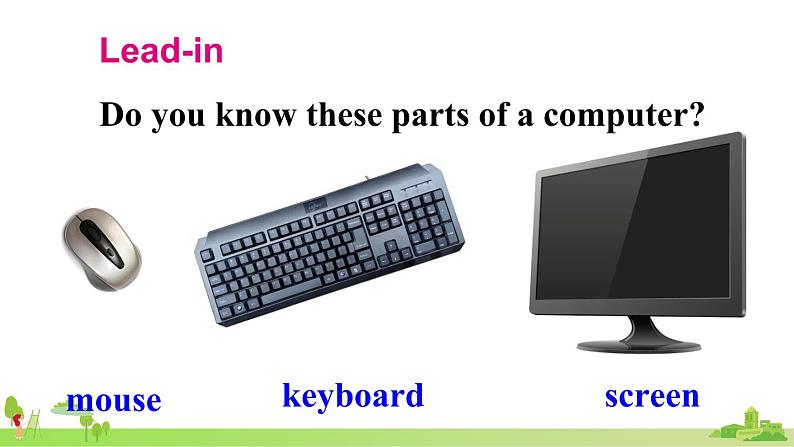 Lead-in

Do you know these parts of a computer?

mouse

keyboard

screen